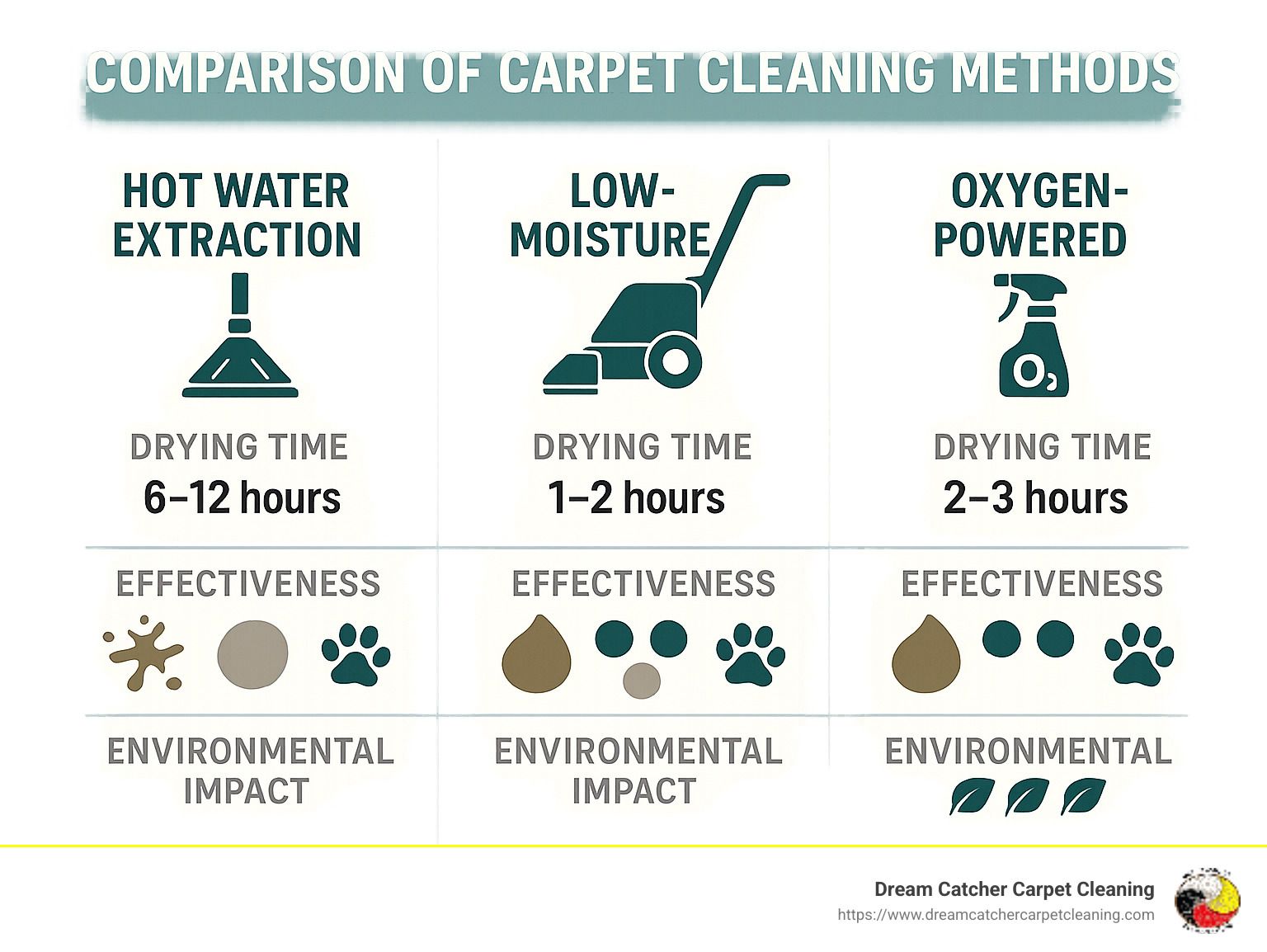 COMPARISON OF CARPET CLEANING METHODS

HOT WATER EXTRACTION

DRYING TIME
6–12 hours

EFFECTIVENESS

ENVIRONMENTAL IMPACT

LOW-MOISTURE

DRYING TIME
1–2 hours

EFFECTIVENESS

ENVIRONMENTAL IMPACT

OXYGEN-POWERED

$O_2$

DRYING TIME
2–3 hours

EFFECTIVENESS

ENVIRONMENTAL

Dream Catcher Carpet Cleaning
https://www.dreamcatchercarpetcleaning.com